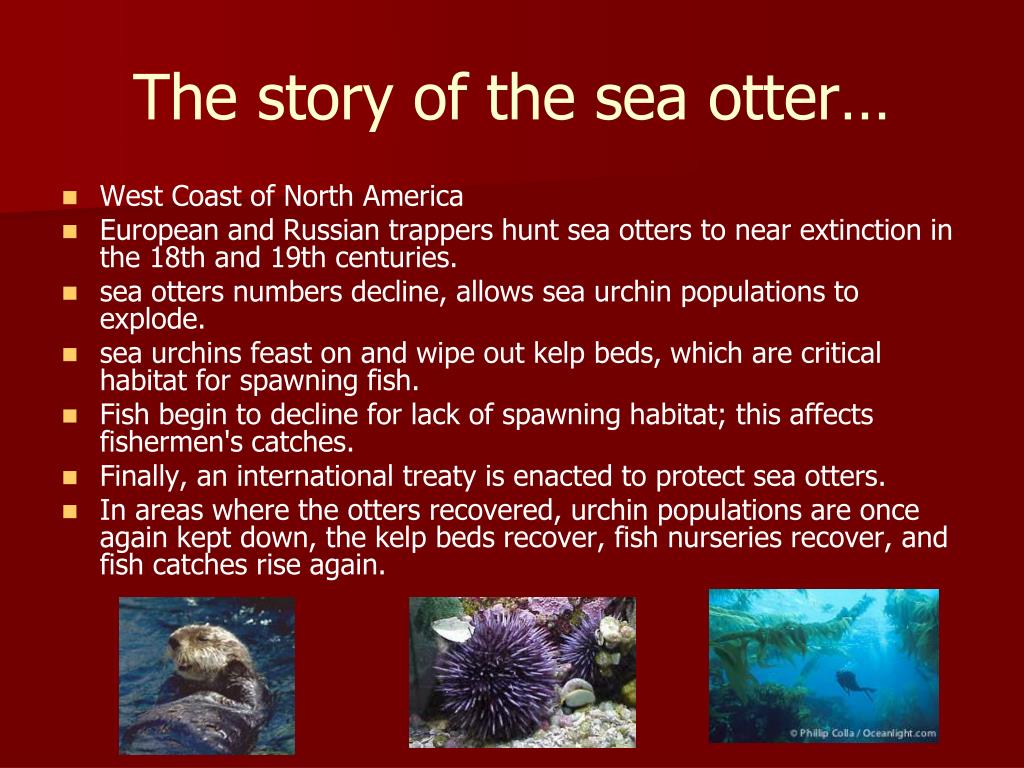 The story of the sea otter…

- West Coast of North America
- European and Russian trappers hunt sea otters to near extinction in the 18th and 19th centuries.
- sea otters numbers decline, allows sea urchin populations to explode.
- sea urchins feast on and wipe out kelp beds, which are critical habitat for spawning fish.
- Fish begin to decline for lack of spawning habitat; this affects fishermen's catches.
- Finally, an international treaty is enacted to protect sea otters.
- In areas where the otters recovered, urchin populations are once again kept down, the kelp beds recover, fish nurseries recover, and fish catches rise again.

© Phillip Colla / Oceanlight.com